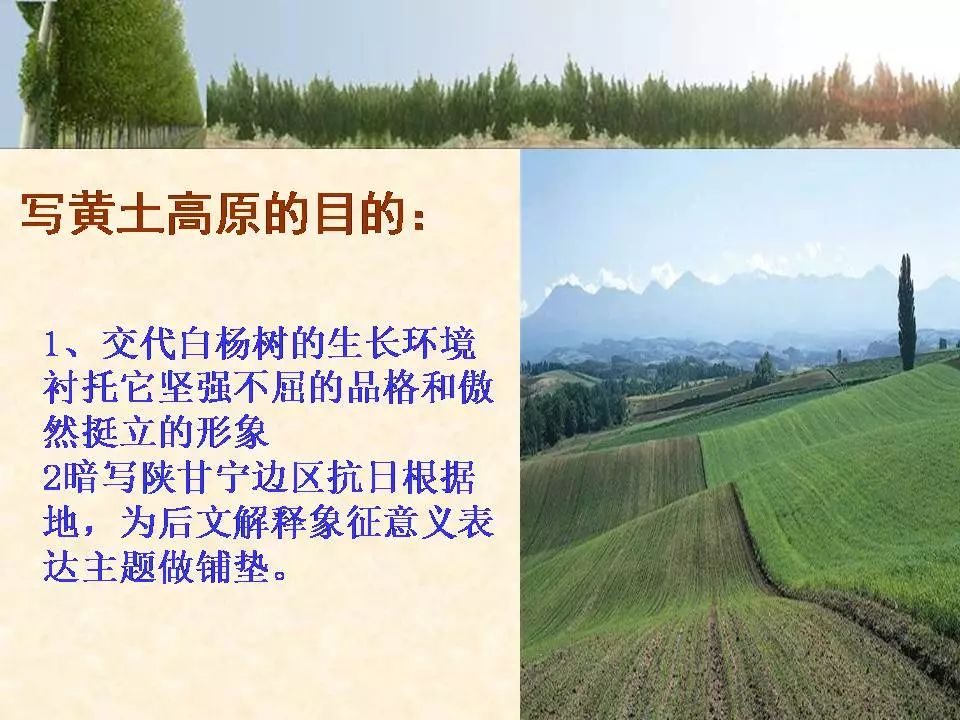 写黄土高原的目的：

1、交代白杨树的生长环境衬托它坚强不屈的品格和傲然挺立的形象
2暗写陕甘宁边区抗日根据地，为后文解释象征意义表达主题做铺垫。